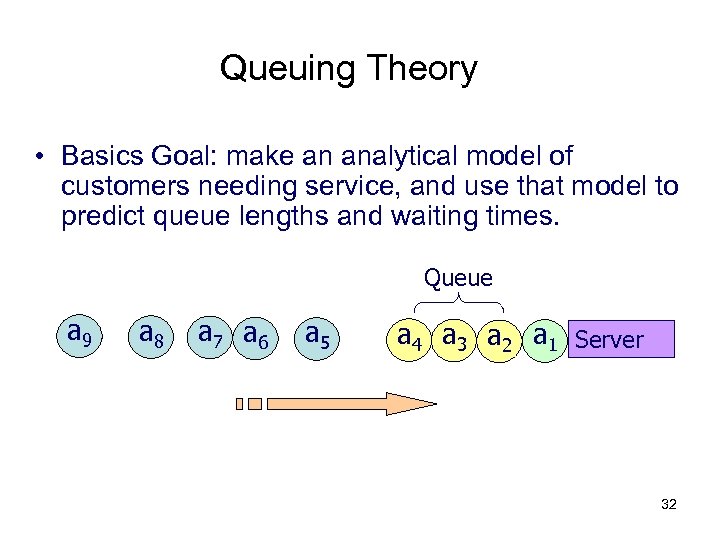 Queuing Theory

• Basics Goal: make an analytical model of customers needing service, and use that model to predict queue lengths and waiting times.

Queue

$a_9$ $a_8$ $a_7$ $a_6$ $a_5$ $a_4$ $a_3$ $a_2$ $a_1$ Server

32